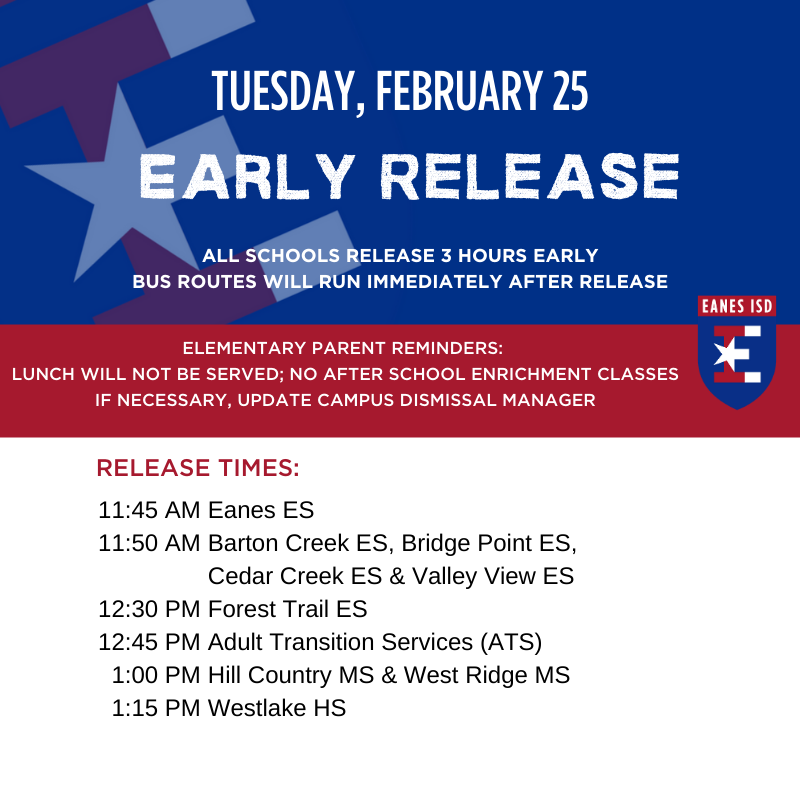 TUESDAY, FEBRUARY 25

EARLY RELEASE

ALL SCHOOLS RELEASE 3 HOURS EARLY
BUS ROUTES WILL RUN IMMEDIATELY AFTER RELEASE

EANES ISD

ELEMENTARY PARENT REMINDERS:
LUNCH WILL NOT BE SERVED; NO AFTER SCHOOL ENRICHMENT CLASSES
IF NECESSARY, UPDATE CAMPUS DISMISSAL MANAGER

RELEASE TIMES:

11:45 AM Eanes ES
11:50 AM Barton Creek ES, Bridge Point ES, Cedar Creek ES & Valley View ES
12:30 PM Forest Trail ES
12:45 PM Adult Transition Services (ATS)
1:00 PM Hill Country MS & West Ridge MS
1:15 PM Westlake HS